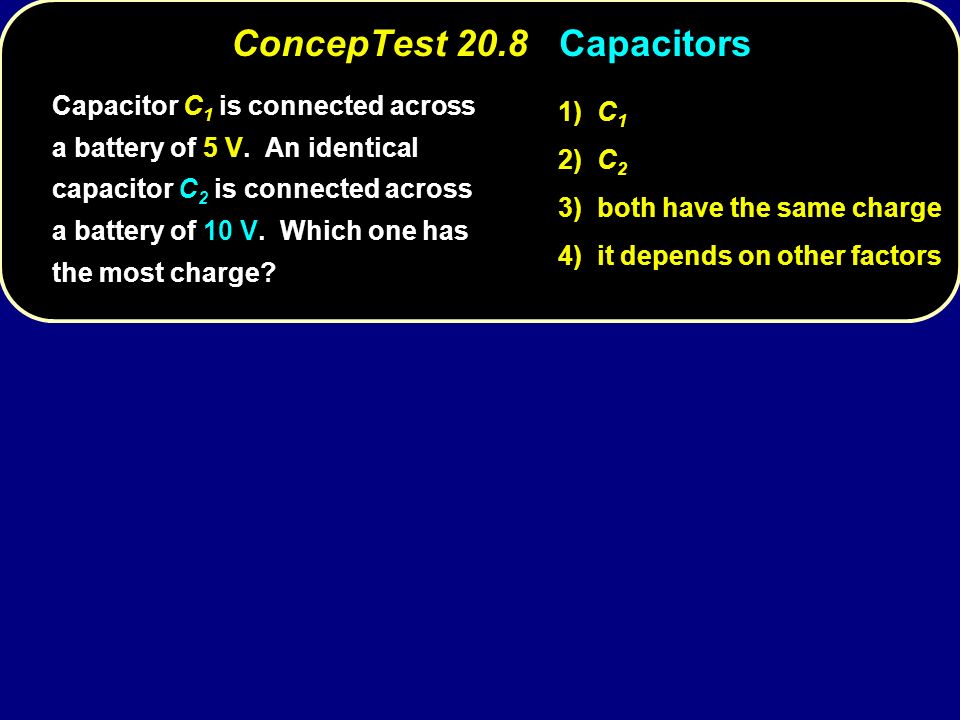 ConcepTest 20.8 Capacitors

Capacitor $C_1$ is connected across a battery of 5 V. An identical capacitor $C_2$ is connected across a battery of 10 V. Which one has the most charge?

1) $C_1$
2) $C_2$
3) both have the same charge
4) it depends on other factors